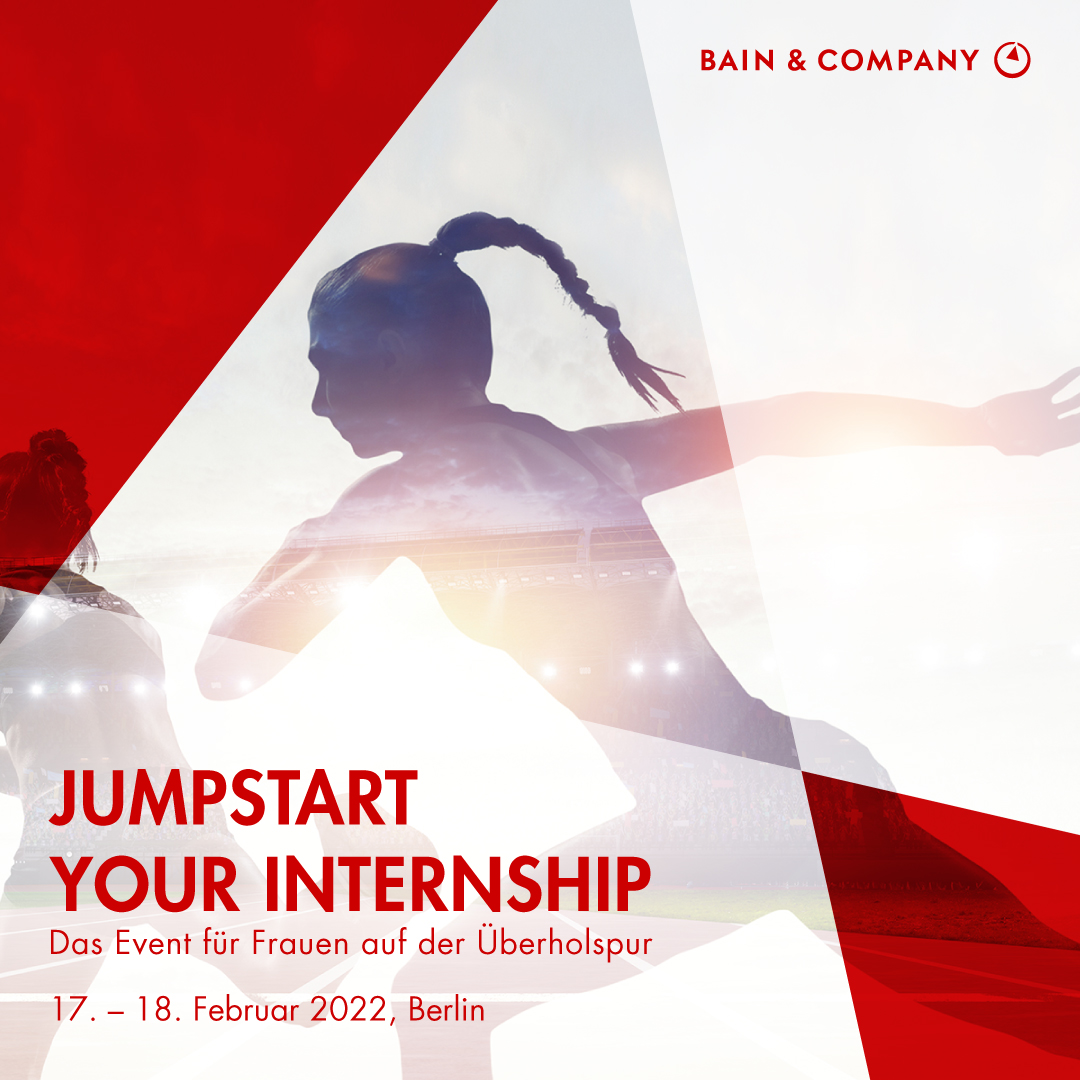 BAIN & COMPANY

JUMPSTART
YOUR INTERNSHIP
Das Event für Frauen auf der Überholspur

17. – 18. Februar 2022, Berlin